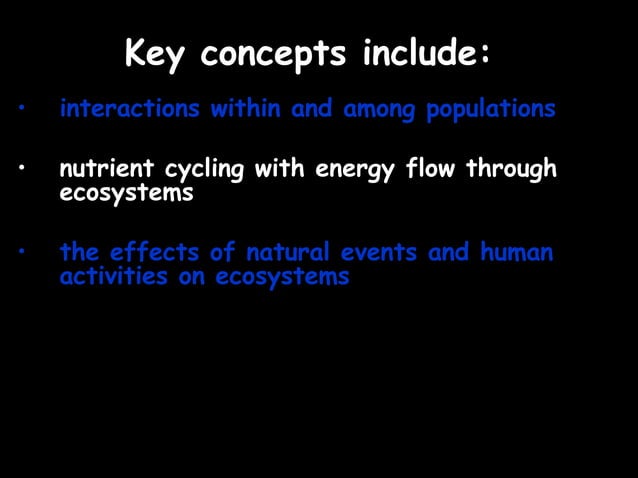 Key concepts include:

• interactions within and among populations

• nutrient cycling with energy flow through ecosystems

• the effects of natural events and human activities on ecosystems